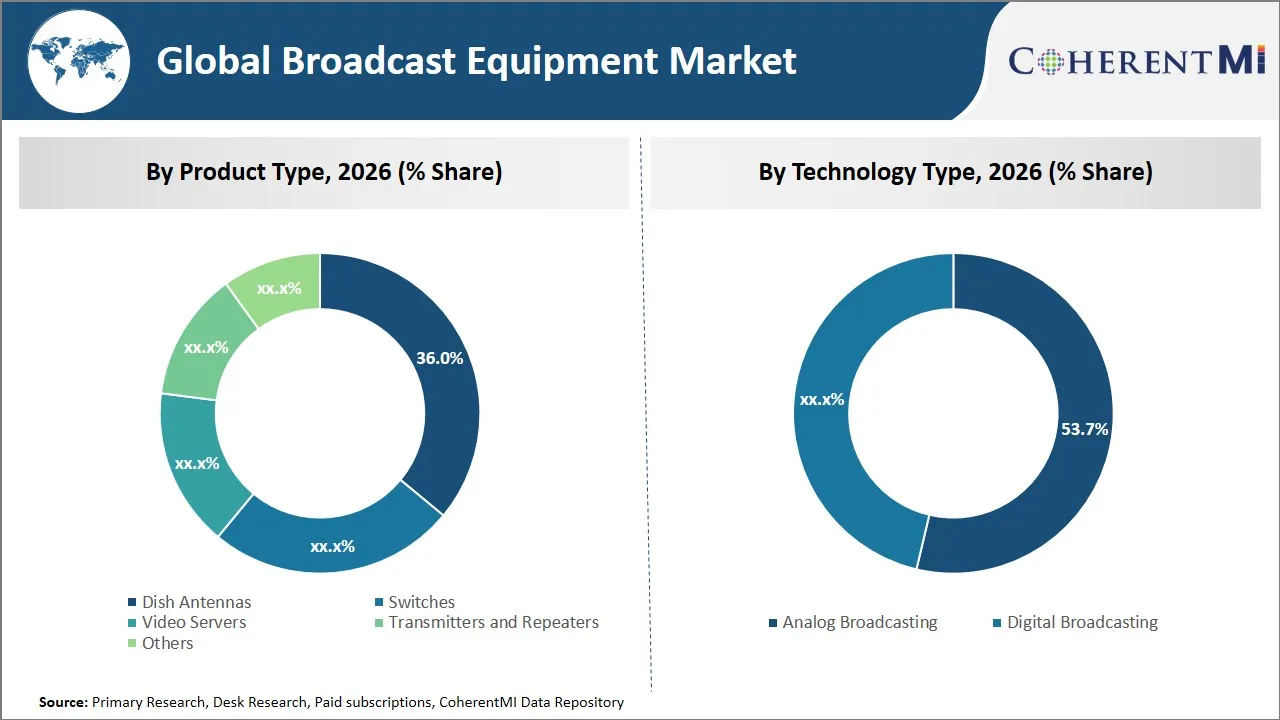 Global Broadcast Equipment Market

COHERENTMI

By Product Type, 2026 (% Share)

36.0%
xx.x%
xx.x%
xx.x%
xx.x%

Dish Antennas
Switches
Video Servers
Transmitters and Repeaters
Others

By Technology Type, 2026 (% Share)

53.7%
xx.x%

Analog Broadcasting
Digital Broadcasting

Source: Primary Research, Desk Research, Paid subscriptions, CoherentMI Data Repository